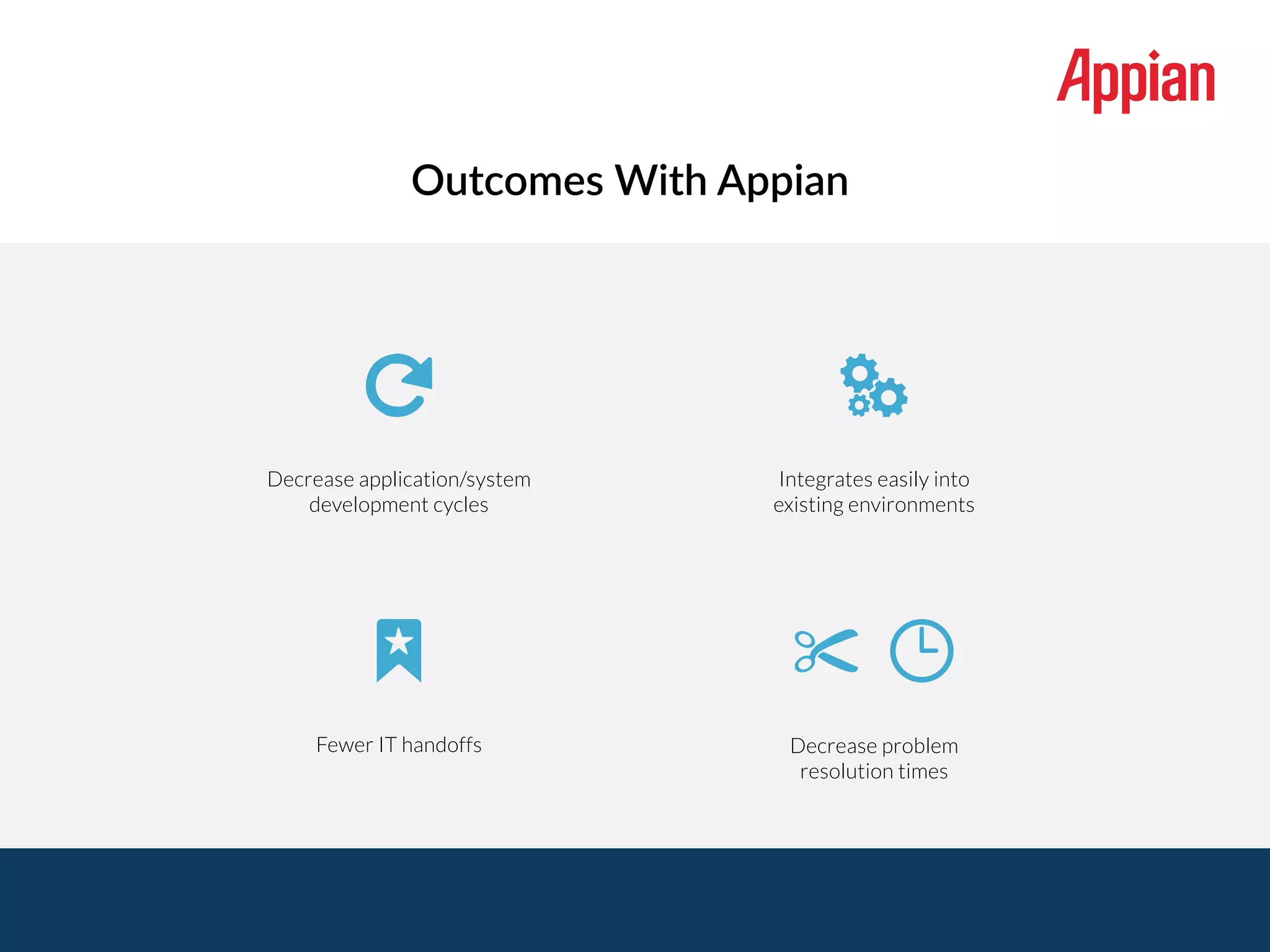 Appian

Outcomes With Appian

Decrease application/system development cycles

Integrates easily into existing environments

Fewer IT handoffs

Decrease problem resolution times